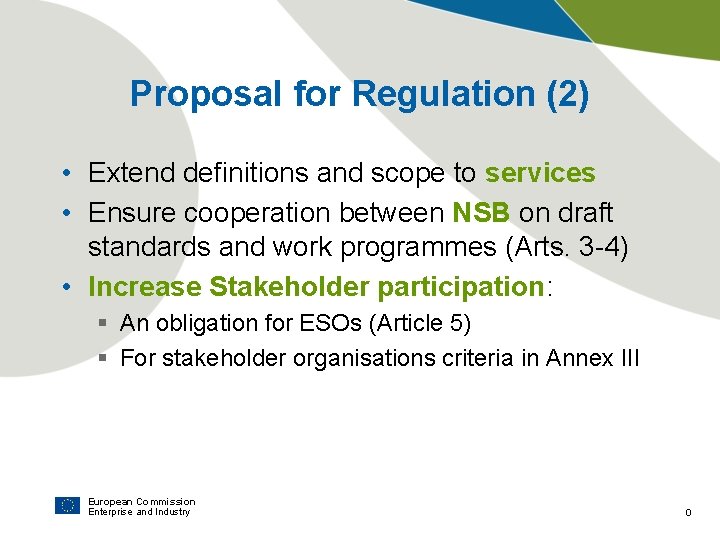 Proposal for Regulation (2)

• Extend definitions and scope to services
• Ensure cooperation between NSB on draft standards and work programmes (Arts. 3-4)
• Increase Stakeholder participation:
  ▪ An obligation for ESOs (Article 5)
  ▪ For stakeholder organisations criteria in Annex III

European Commission
Enterprise and Industry

0